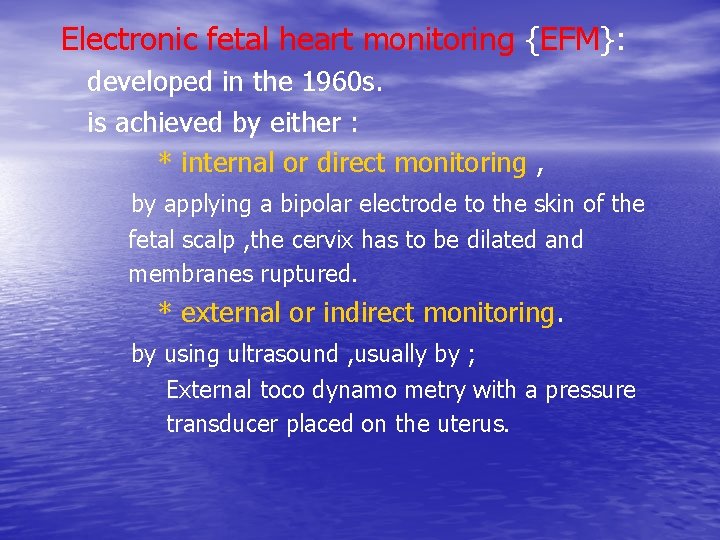 Electronic fetal heart monitoring {EFM}:

developed in the 1960s.

is achieved by either :

* internal or direct monitoring ,

by applying a bipolar electrode to the skin of the fetal scalp ,the cervix has to be dilated and membranes ruptured.

* external or indirect monitoring.

by using ultrasound ,usually by ;

External toco dynamo metry with a pressure transducer placed on the uterus.